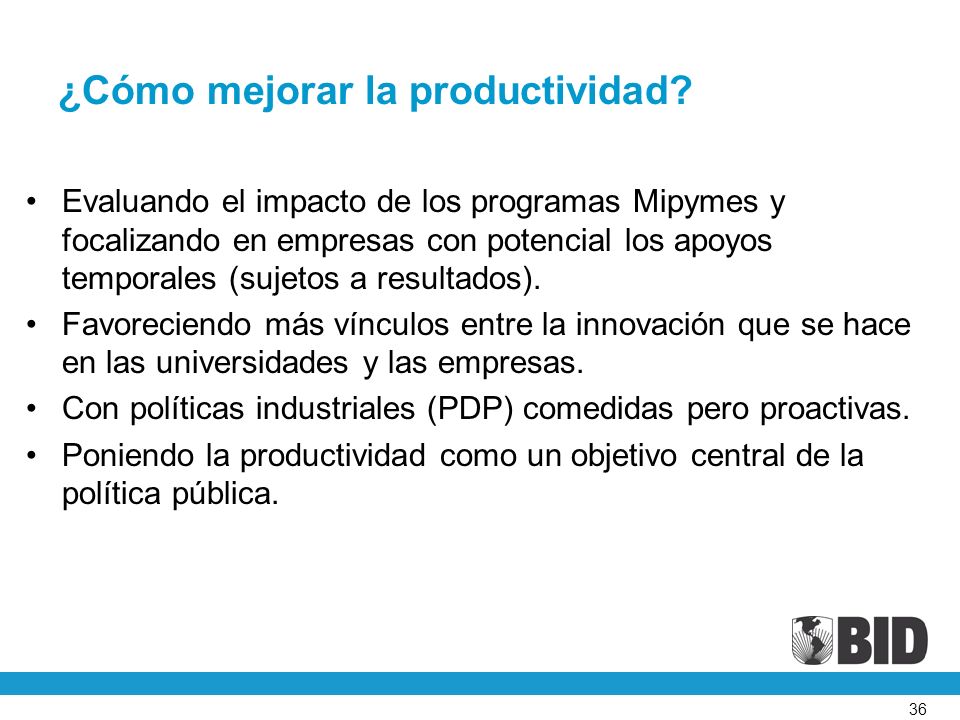 ¿Cómo mejorar la productividad?

• Evaluando el impacto de los programas Mipymes y focalizando en empresas con potencial los apoyos temporales (sujetos a resultados).
• Favoreciendo más vínculos entre la innovación que se hace en las universidades y las empresas.
• Con políticas industriales (PDP) comedidas pero proactivas.
• Poniendo la productividad como un objetivo central de la política pública.

BID

36